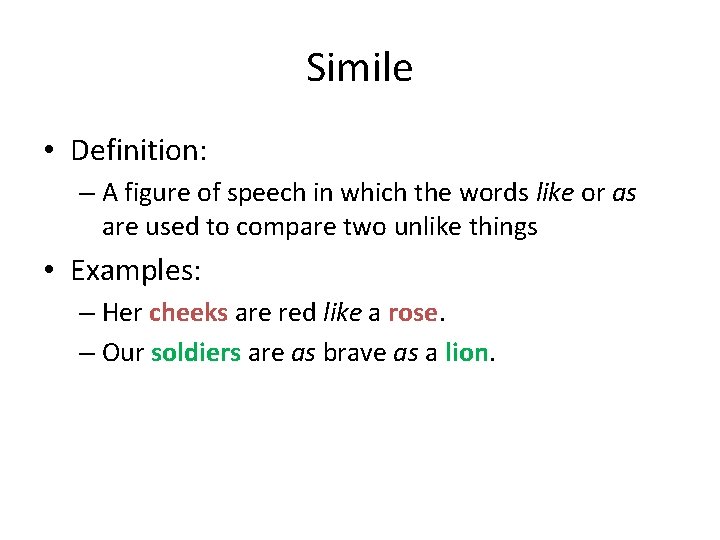 Simile

• Definition:

– A figure of speech in which the words like or as are used to compare two unlike things

• Examples:

– Her cheeks are red like a rose.

– Our soldiers are as brave as a lion.